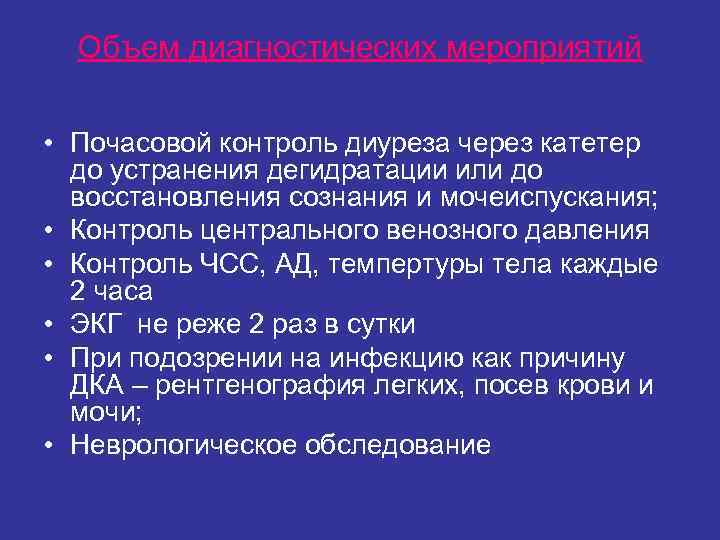 Объем диагностических мероприятий

• Почасовой контроль диуреза через катетер до устранения дегидратации или до восстановления сознания и мочеиспускания;
• Контроль центрального венозного давления
• Контроль ЧСС, АД, темпертуры тела каждые 2 часа
• ЭКГ не реже 2 раз в сутки
• При подозрении на инфекцию как причину ДКА – рентгенография легких, посев крови и мочи;
• Неврологическое обследование